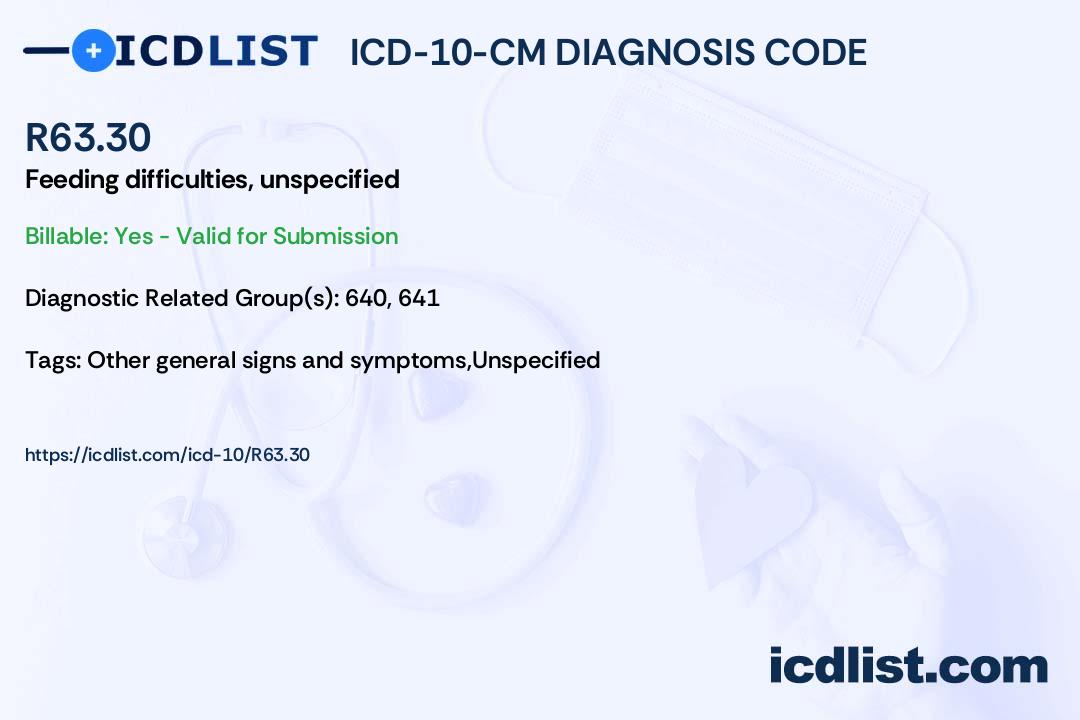 ICDLIST ICD-10-CM DIAGNOSIS CODE

R63.30

Feeding difficulties, unspecified

Billable: Yes - Valid for Submission

Diagnostic Related Group(s): 640, 641

Tags: Other general signs and symptoms,Unspecified

https://icdlist.com/icd-10/R63.30

icdlist.com